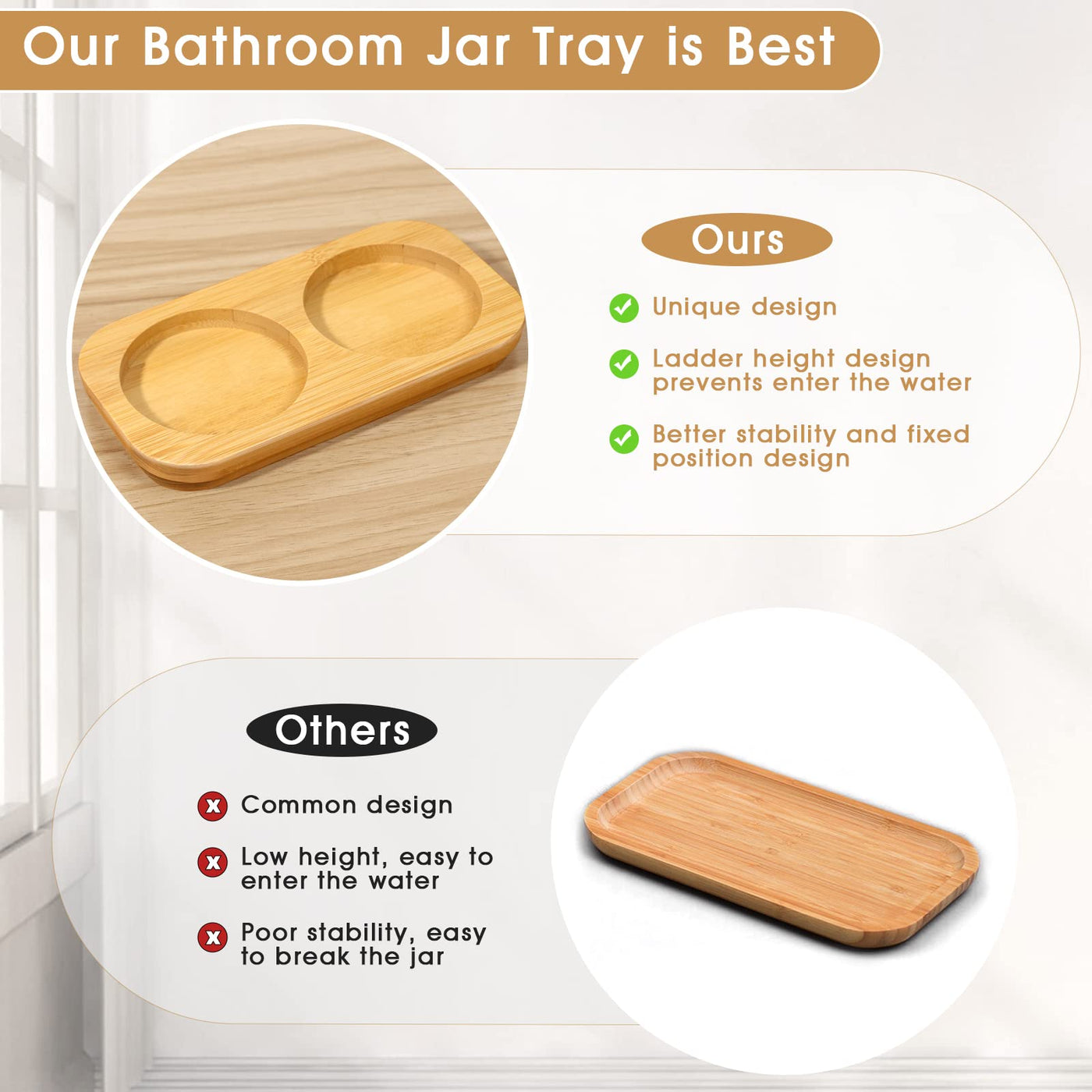 Our Bathroom Jar Tray is Best

Ours

Unique design

Ladder height design prevents enter the water

Better stability and fixed position design

Others

Common design

Low height, easy to enter the water

Poor stability, easy to break the jar